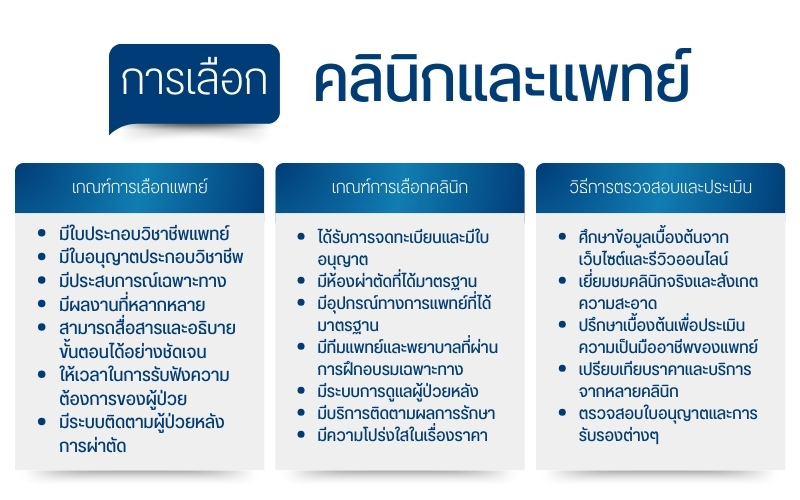 การเลือก คลินิกและแพทย์

เกณฑ์การเลือกแพทย์

- มีใบประกอบวิชาชีพแพทย์
- มีใบอนุญาตประกอบวิชาชีพ
- มีประสบการณ์เฉพาะทาง
- มีผลงานที่หลากหลาย
- สามารถสื่อสารและอธิบายขั้นตอนได้อย่างชัดเจน
- ให้เวลาในการรับฟังความต้องการของผู้ป่วย
- มีระบบติดตามผู้ป่วยหลังการผ่าตัด

เกณฑ์การเลือกคลินิก

- ได้รับการจดทะเบียนและมีใบอนุญาต
- มีห้องผ่าตัดที่ได้มาตรฐาน
- มีอุปกรณ์ทางการแพทย์ที่ได้มาตรฐาน
- มีทีมแพทย์และพยาบาลที่ผ่านการฝึกอบรมเฉพาะทาง
- มีระบบการดูแลผู้ป่วยหลัง
- มีบริการติดตามผลการรักษา
- มีความโปร่งใสในเรื่องราคา

วิธีการตรวจสอบและประเมิน

- ศึกษาข้อมูลเบื้องต้นจากเว็บไซต์และรีวิวออนไลน์
- เยี่ยมชมคลินิกจริงและสังเกตความสะอาด
- ปรึกษาเบื้องต้นเพื่อประเมินความเป็นมืออาชีพของแพทย์
- เปรียบเทียบราคาและบริการจากหลายคลินิก
- ตรวจสอบใบอนุญาตและการรับรองต่างๆ